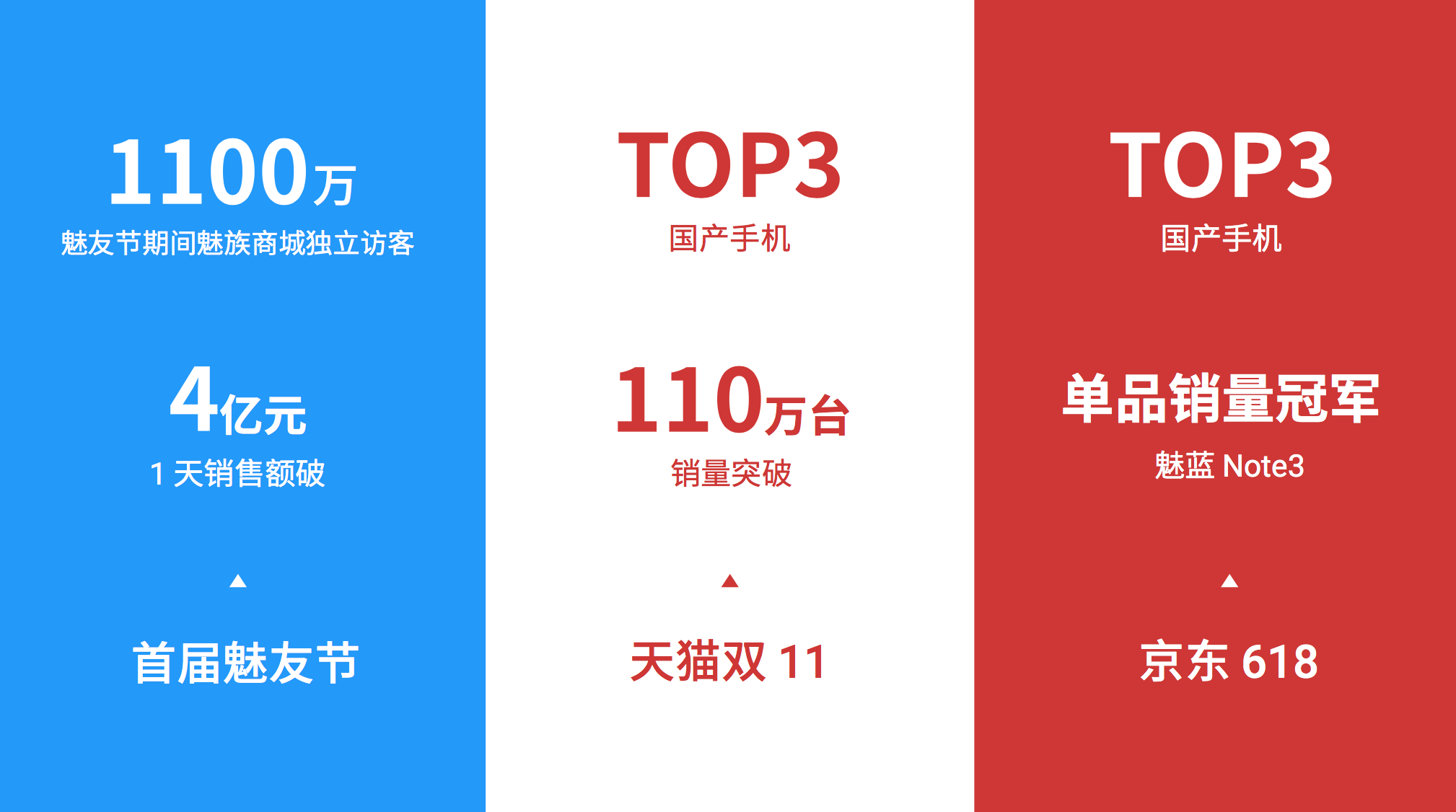 1100万
魅友节期间魅族商城独立访客

4亿元
1 天销售额破

首届魅友节

TOP3
国产手机

110万台
销量突破

天猫双 11

TOP3
国产手机

单品销量冠军
魅蓝 Note3

京东 618